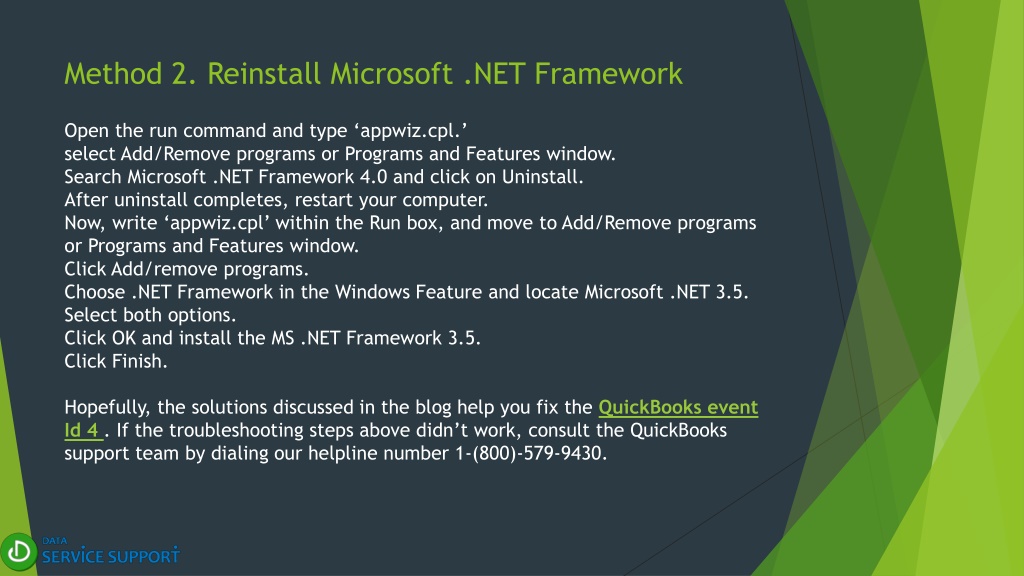 Method 2. Reinstall Microsoft .NET Framework

Open the run command and type ‘appwiz.cpl.’
select Add/Remove programs or Programs and Features window.
Search Microsoft .NET Framework 4.0 and click on Uninstall.
After uninstall completes, restart your computer.
Now, write ‘appwiz.cpl’ within the Run box, and move to Add/Remove programs or Programs and Features window.
Click Add/remove programs.
Choose .NET Framework in the Windows Feature and locate Microsoft .NET 3.5.
Select both options.
Click OK and install the MS .NET Framework 3.5.
Click Finish.

Hopefully, the solutions discussed in the blog help you fix the QuickBooks event Id 4 . If the troubleshooting steps above didn’t work, consult the QuickBooks support team by dialing our helpline number 1-(800)-579-9430.

DATA
SERVICE SUPPORT